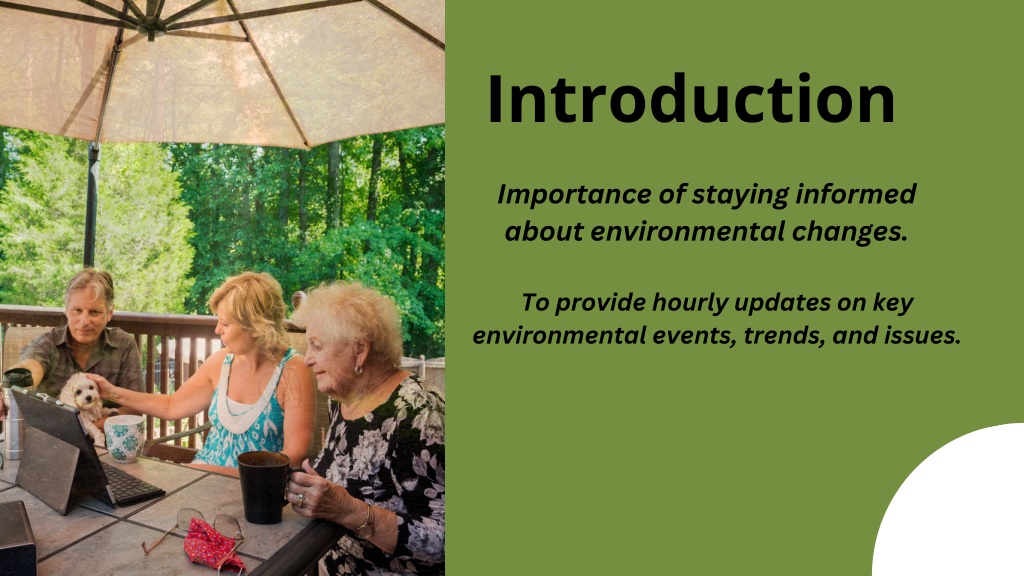 Introduction

Importance of staying informed about environmental changes.

To provide hourly updates on key environmental events, trends, and issues.